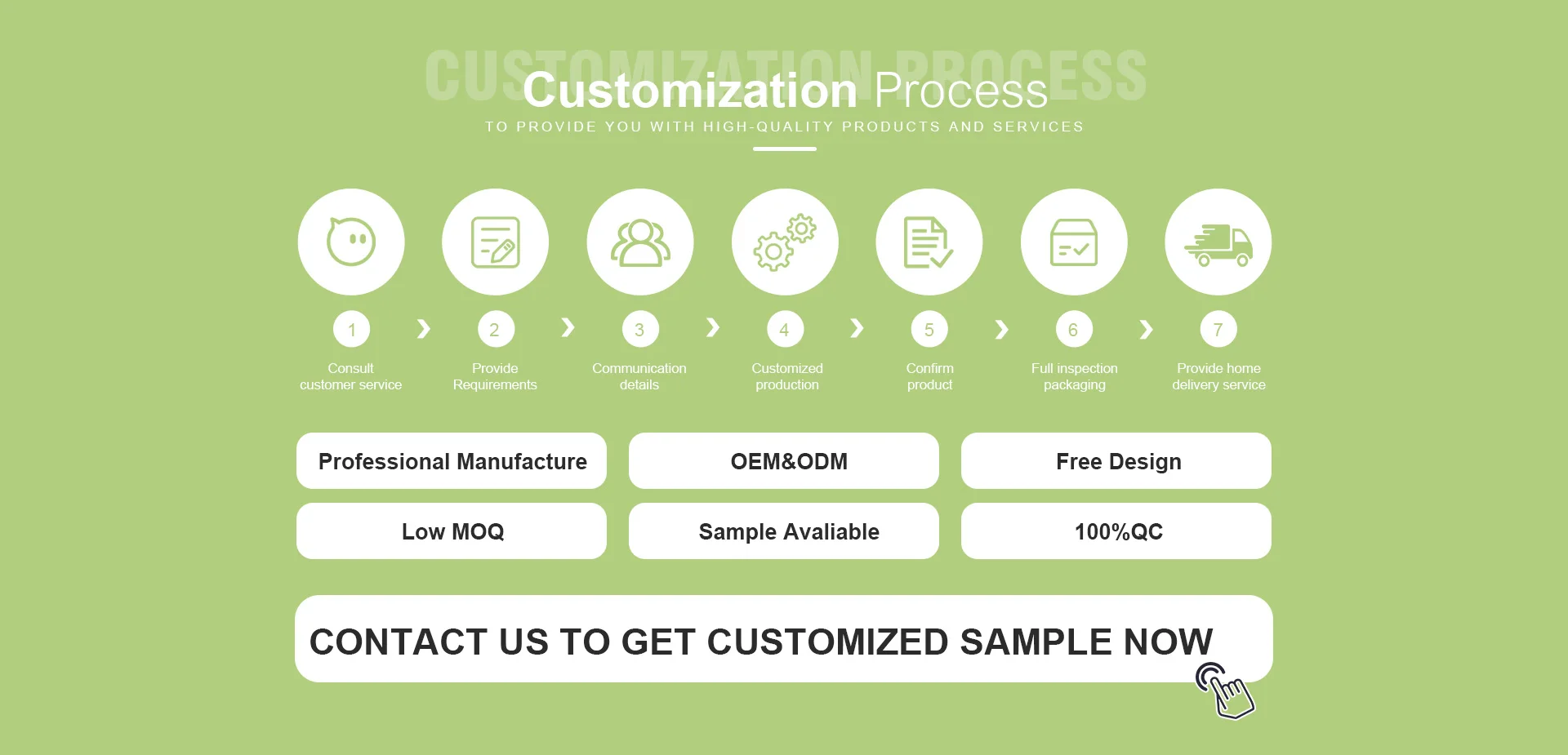 CUSTOMIZATION PROCESS

Customization Process

TO PROVIDE YOU WITH HIGH-QUALITY PRODUCTS AND SERVICES

1
Consult customer service

2
Provide Requirements

3
Communication details

4
Customized production

5
Confirm product

6
Full inspection packaging

7
Provide home delivery service

Professional Manufacture

OEM&ODM

Free Design

Low MOQ

Sample Avaliable

100%QC

CONTACT US TO GET CUSTOMIZED SAMPLE NOW